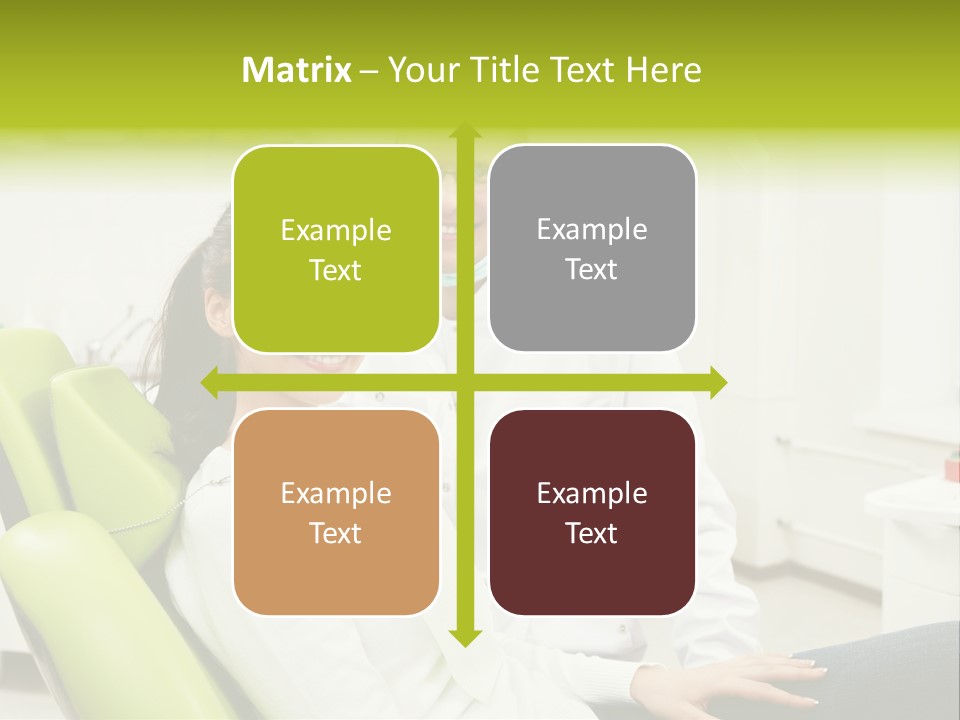 Matrix – Your Title Text Here

Example Text

Example Text

Example Text

Example Text